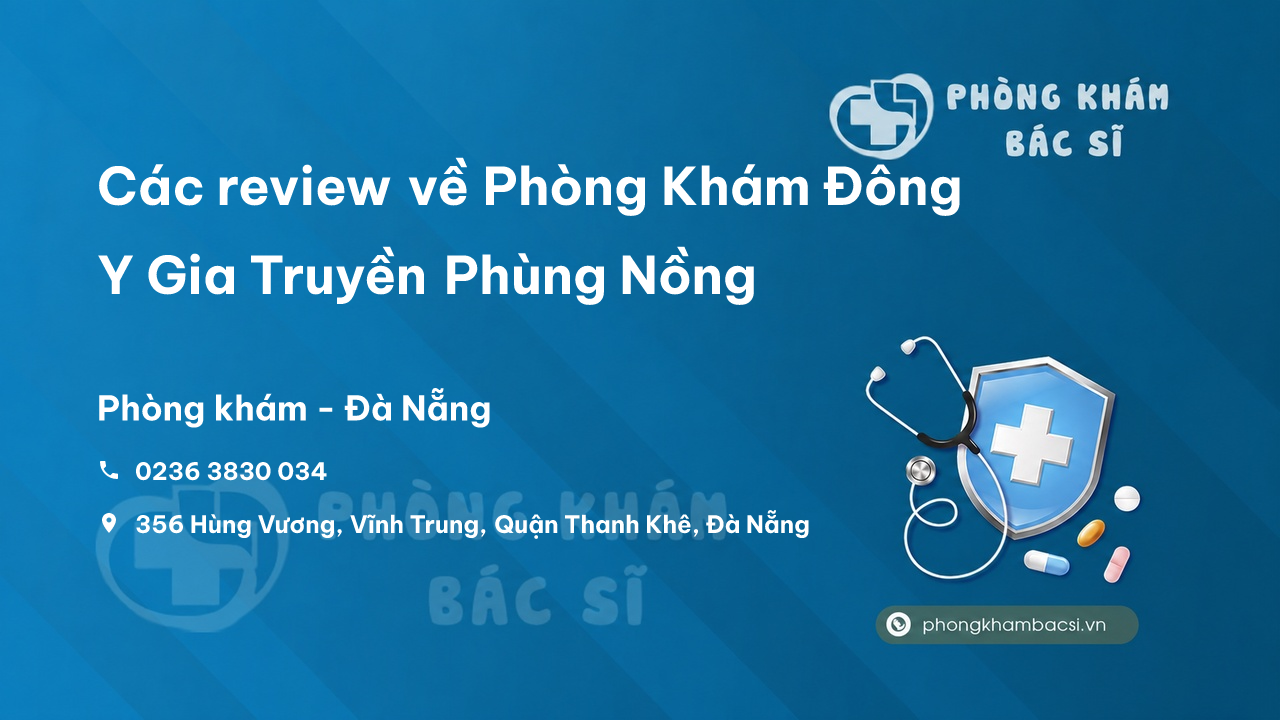 PHÒNG KHÁM
BÁC SĨ

Các review về Phòng Khám Đông Y Gia Truyền Phùng Nồng

Phòng khám - Đà Nẵng

0236 3830 034

356 Hùng Vương, Vĩnh Trung, Quận Thanh Khê, Đà Nẵng

PHÒNG KHÁM
BÁC SĨ

phongkhambacsi.vn